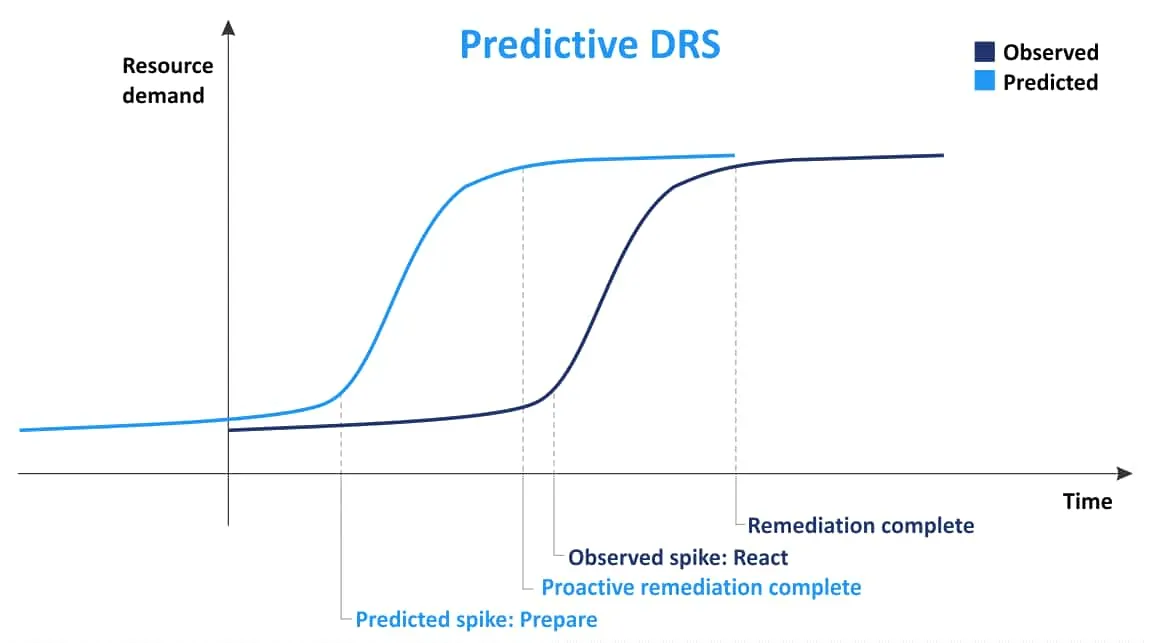 Predictive DRS

Observed
Predicted

Resource demand

Time

Remediation complete
Observed spike: React
Proactive remediation complete
Predicted spike: Prepare